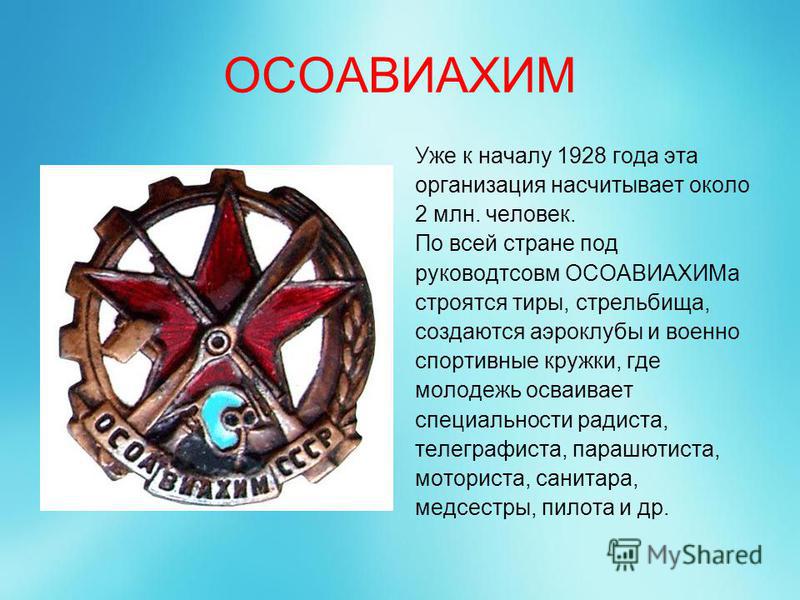 ОСОАВИАХИМ

ОСОАВИАХИМ СССР

Уже к началу 1928 года эта организация насчитывает около 2 млн. человек.
По всей стране под руководтсовм ОСОАВИАХИМа строятся тиры, стрельбища, создаются аэроклубы и военно спортивные кружки, где молодежь осваивает специальности радиста, телеграфиста, парашютиста, моториста, санитара, медсестры, пилота и др.

MyShared